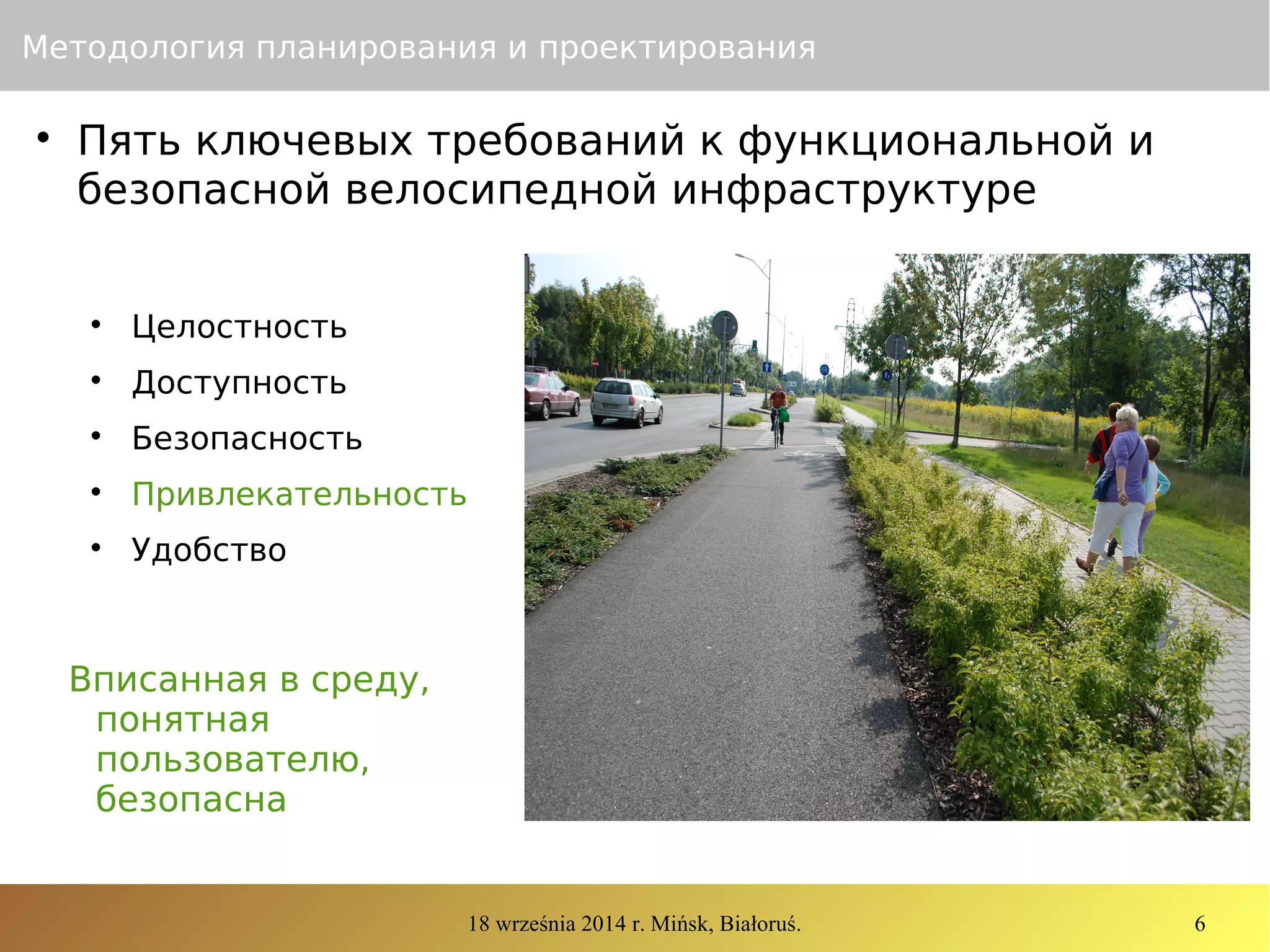 Методология планирования и проектирования

• Пять ключевых требований к функциональной и безопасной велосипедной инфраструктуре

• Целостность
• Доступность
• Безопасность
• Привлекательность
• Удобство

Вписанная в среду, понятная пользователю, безопасна

18 września 2014 r. Mińsk, Białoruś.

6